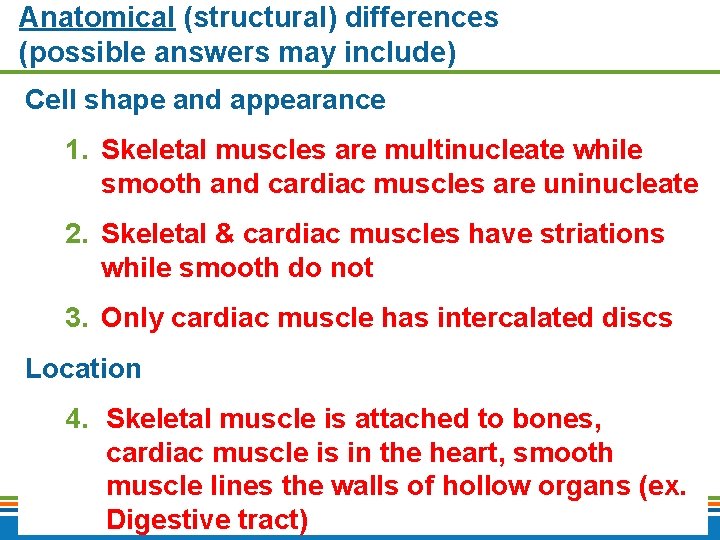 Anatomical (structural) differences (possible answers may include)

Cell shape and appearance

1. Skeletal muscles are multinucleate while smooth and cardiac muscles are uninucleate

2. Skeletal & cardiac muscles have striations while smooth do not

3. Only cardiac muscle has intercalated discs

Location

4. Skeletal muscle is attached to bones, cardiac muscle is in the heart, smooth muscle lines the walls of hollow organs (ex. Digestive tract)